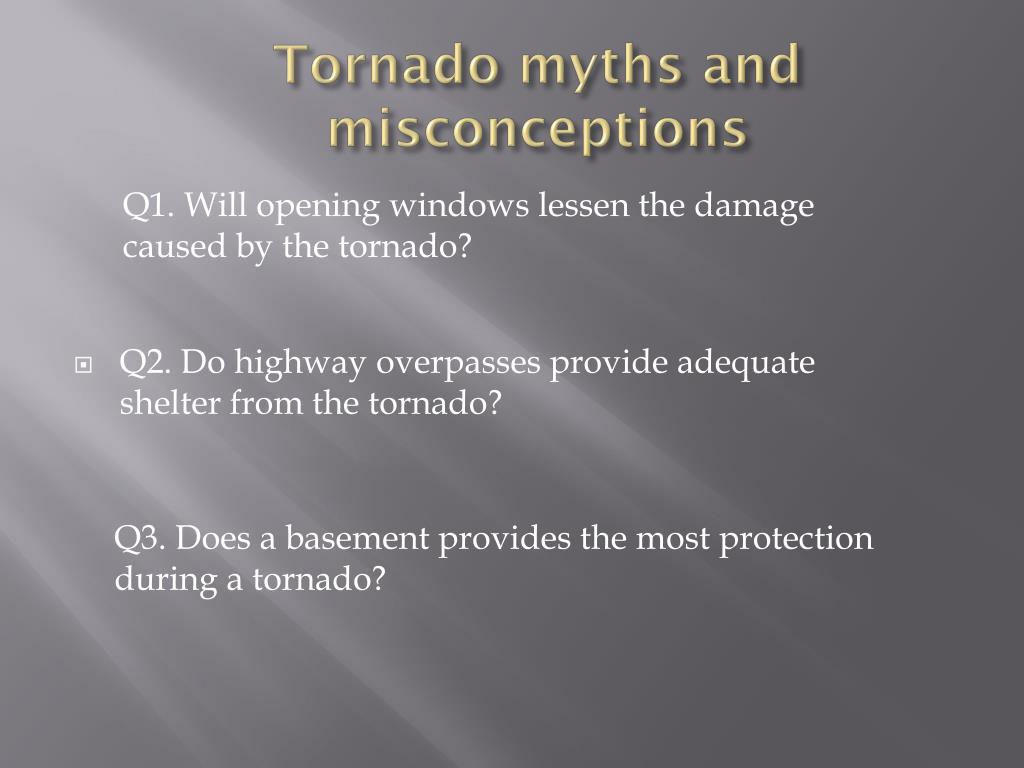 Tornado myths and misconceptions

Q1. Will opening windows lessen the damage caused by the tornado?

Q2. Do highway overpasses provide adequate shelter from the tornado?

Q3. Does a basement provides the most protection during a tornado?